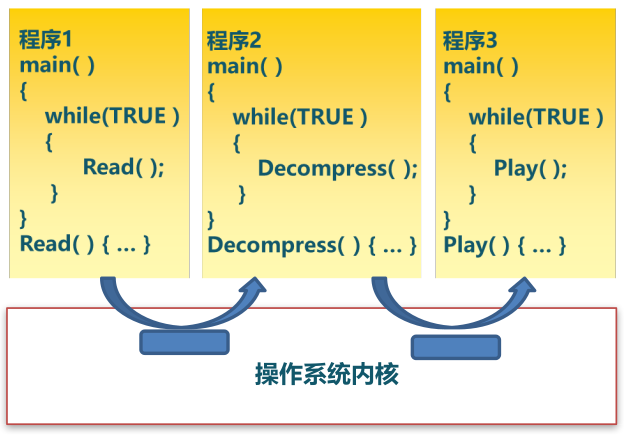 程序1
main( )
{
while(TRUE )
{
Read( );
}
}
Read( ) { … }

程序2
main( )
{
while(TRUE )
{
Decompress( );
}
}
Decompress( ) { … }

程序3
main( )
{
while(TRUE )
{
Play( );
}
}
Play( ) { … }

操作系统内核